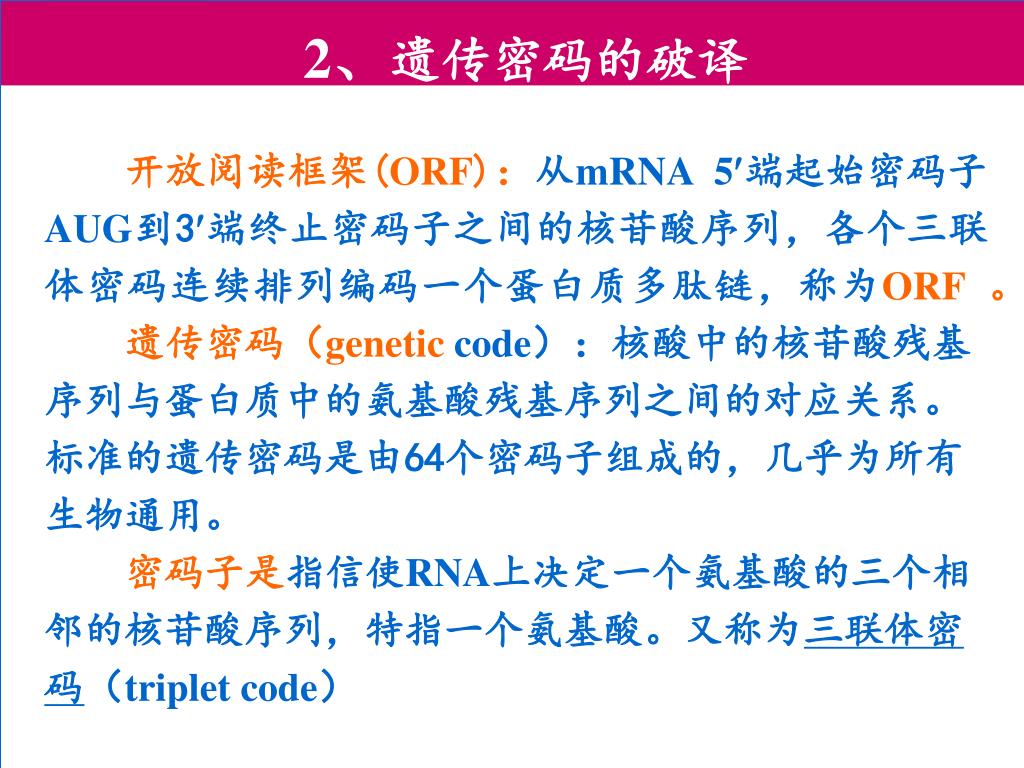 2、遗传密码的破译

开放阅读框架(ORF)：从mRNA 5′端起始密码子AUG到3′端终止密码子之间的核苷酸序列，各个三联体密码连续排列编码一个蛋白质多肽链，称为ORF 。

遗传密码（genetic code）：核酸中的核苷酸残基序列与蛋白质中的氨基酸残基序列之间的对应关系。标准的遗传密码是由64个密码子组成的，几乎为所有生物通用。

密码子是指信使RNA上决定一个氨基酸的三个相邻的核苷酸序列，特指一个氨基酸。又称为三联体密码（triplet code）